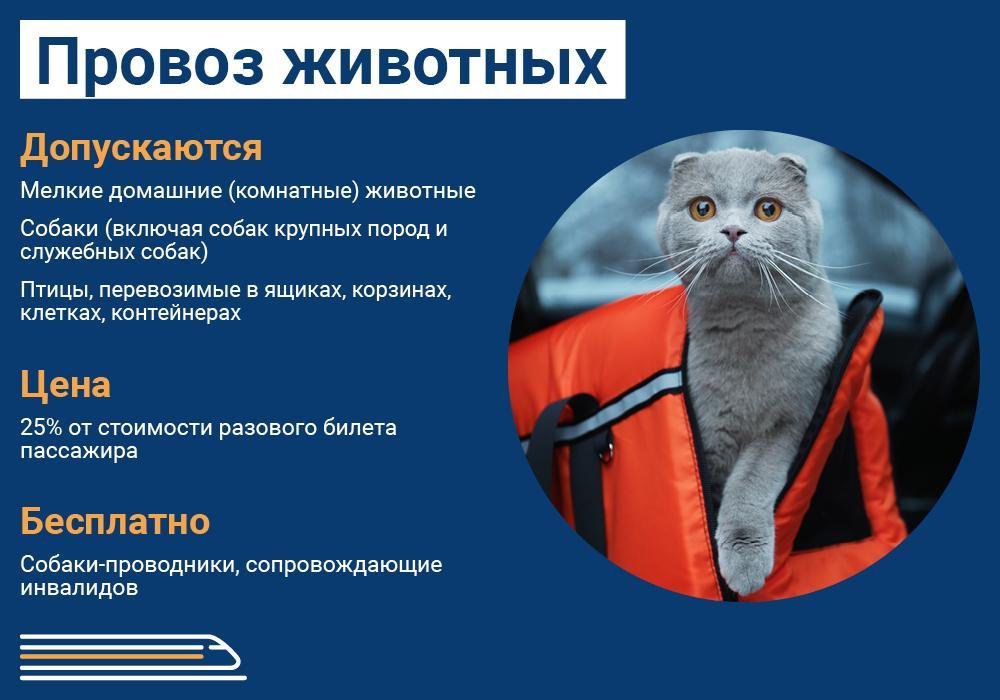 Провоз животных

Допускаются

Мелкие домашние (комнатные) животные

Собаки (включая собак крупных пород и служебных собак)

Птицы, перевозимые в ящиках, корзинах, клетках, контейнерах

Цена

25% от стоимости разового билета пассажира

Бесплатно

Собаки-проводники, сопровождающие инвалидов